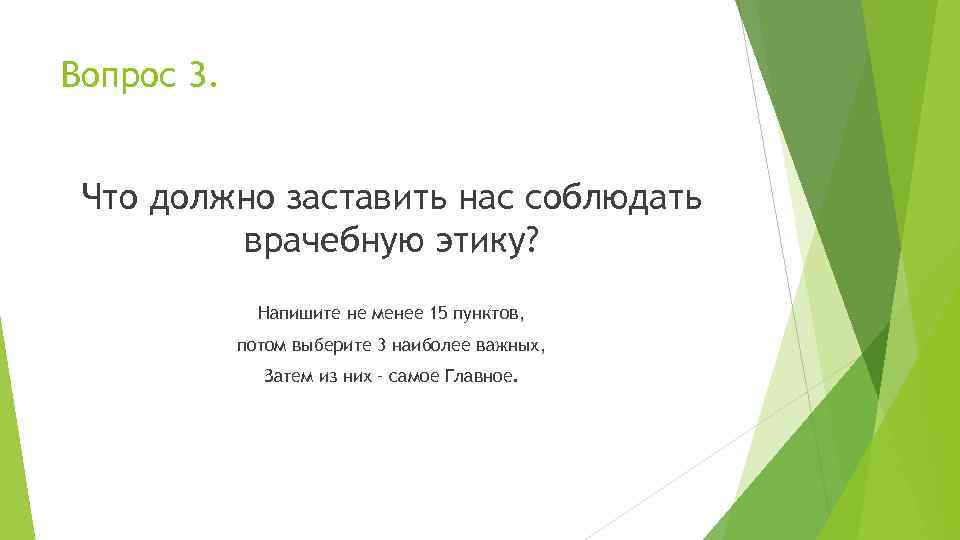 Вопрос 3.

Что должно заставить нас соблюдать врачебную этику?

Напишите не менее 15 пунктов,

потом выберите 3 наиболее важных,

Затем из них - самое Главное.